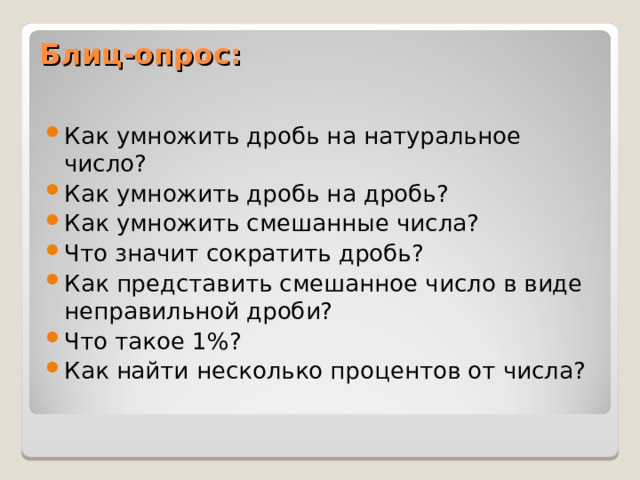 Блиц-опрос:

- Как умножить дробь на натуральное число?
- Как умножить дробь на дробь?
- Как умножить смешанные числа?
- Что значит сократить дробь?
- Как представить смешанное число в виде неправильной дроби?
- Что такое 1%?
- Как найти несколько процентов от числа?